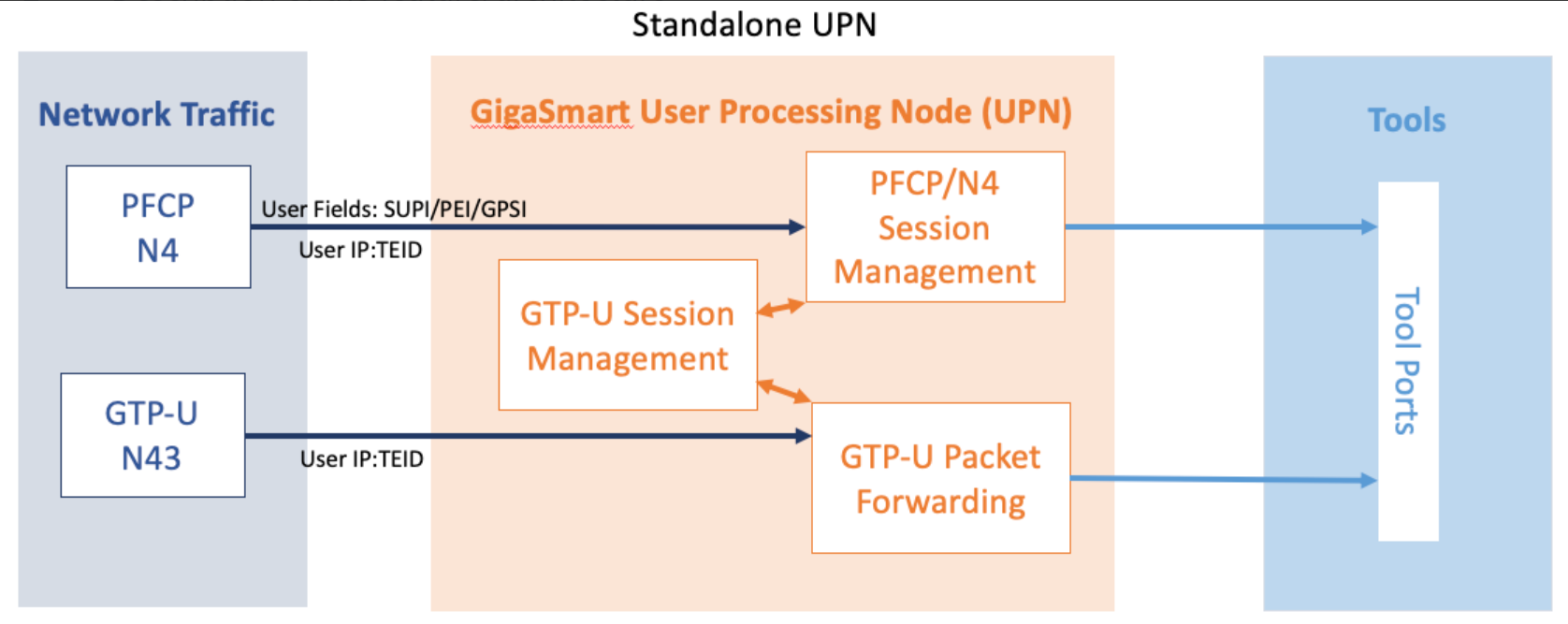 Standalone UPN

Network Traffic

PFCP
N4

User Fields: SUPI/PEI/GPSI

User IP:TEID

GTP-U
N43

User IP:TEID

GigaSmart User Processing Node (UPN)

PFCP/N4
Session
Management

GTP-U Session
Management

GTP-U Packet
Forwarding

Tools

Tool Ports